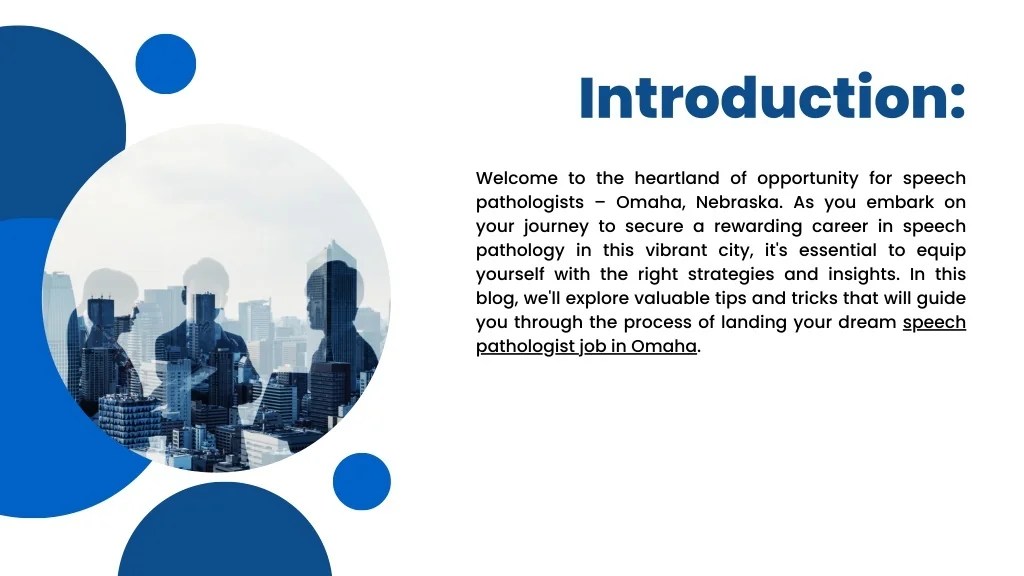 Introduction:

Welcome to the heartland of opportunity for speech pathologists – Omaha, Nebraska. As you embark on your journey to secure a rewarding career in speech pathology in this vibrant city, it's essential to equip yourself with the right strategies and insights. In this blog, we'll explore valuable tips and tricks that will guide you through the process of landing your dream speech pathologist job in Omaha.